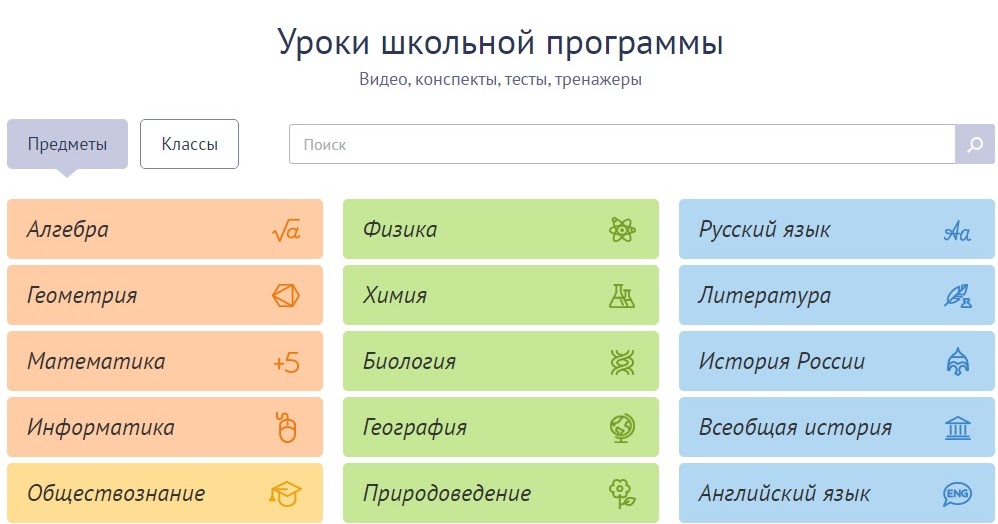 Уроки школьной программы
Видео, конспекты, тесты, тренажеры

Предметы
Классы
Поиск

Алгебра $\sqrt{a}$
Геометрия
Математика +5
Информатика
Обществознание

Физика
Химия
Биология
География
Природоведение

Русский язык Aa
Литература
История России
Всеобщая история
Английский язык ENG